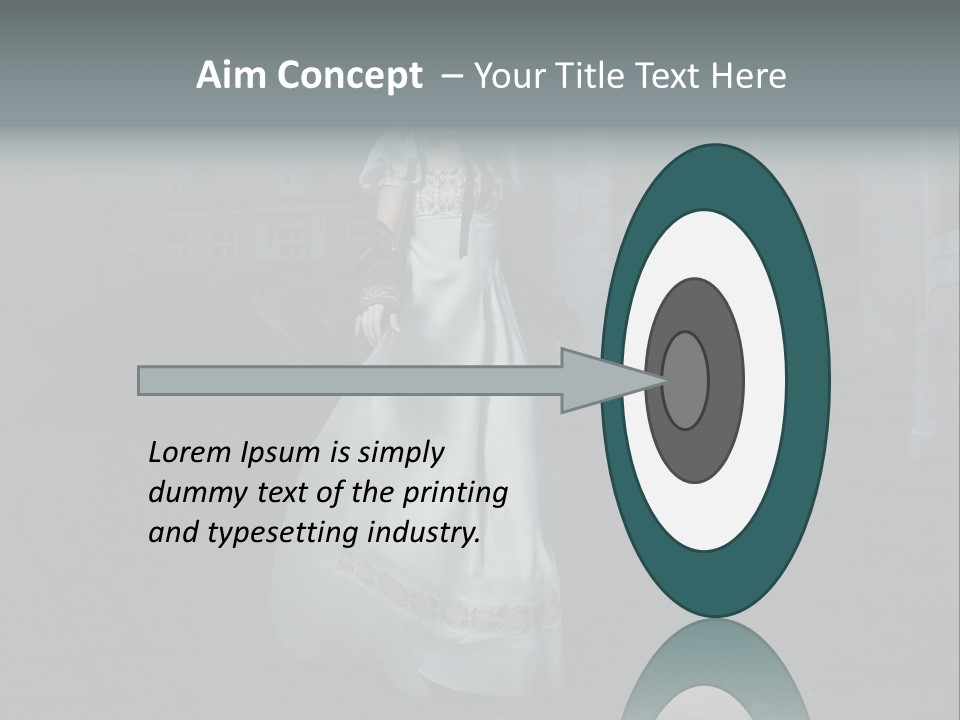 Aim Concept – Your Title Text Here

Lorem Ipsum is simply dummy text of the printing and typesetting industry.